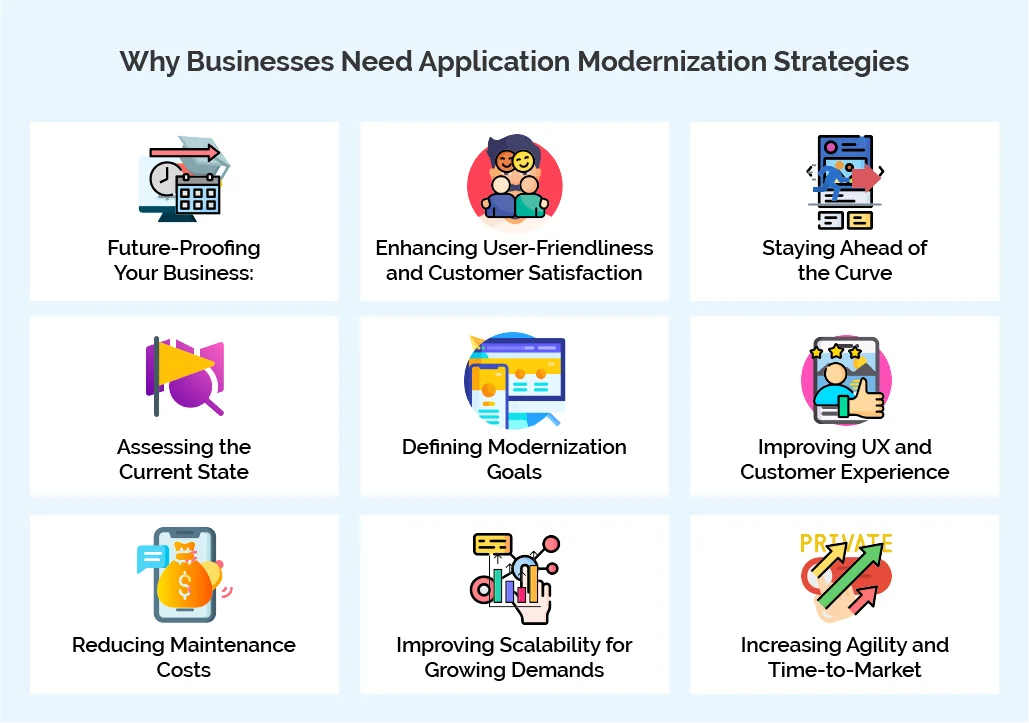 Why Businesses Need Application Modernization Strategies

Future-Proofing Your Business:

Enhancing User-Friendliness and Customer Satisfaction

Staying Ahead of the Curve

Assessing the Current State

Defining Modernization Goals

Improving UX and Customer Experience

$

Reducing Maintenance Costs

Improving Scalability for Growing Demands

PRIVATE

Increasing Agility and Time-to-Market